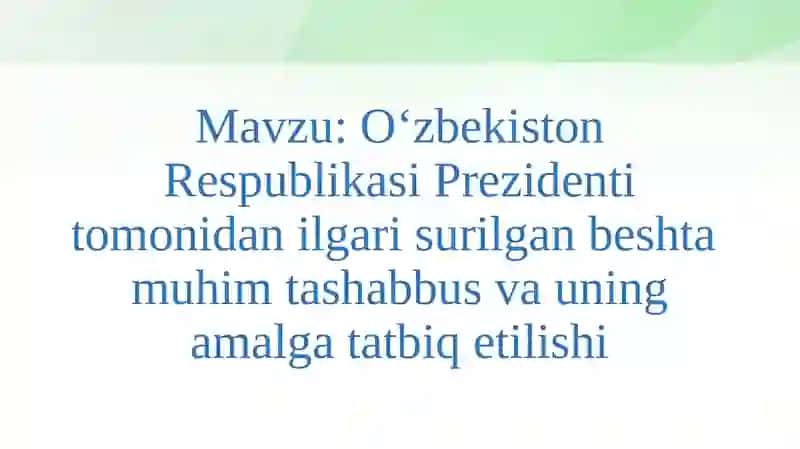 Mavzu: O‘zbekiston Respublikasi Prezidenti tomonidan ilgari surilgan beshta muhim tashabbus va uning amalga tatbiq etilishi